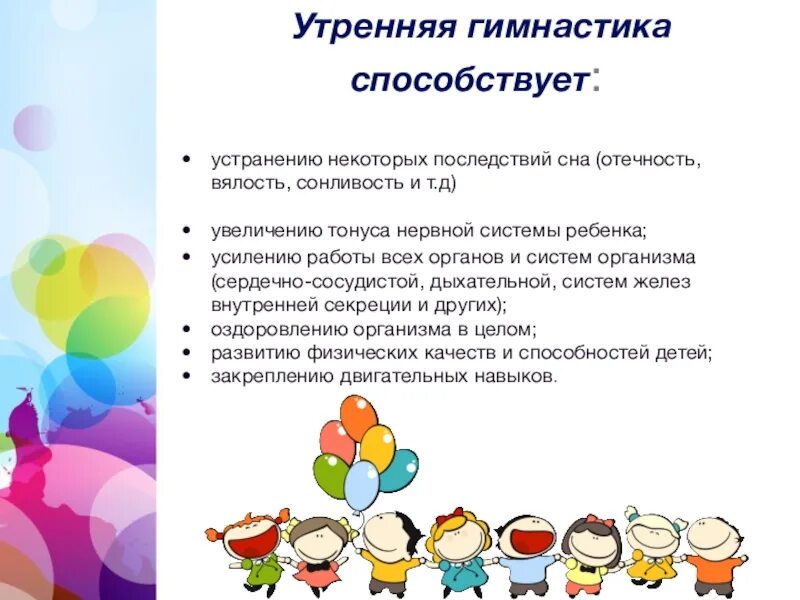 Утренняя гимнастика способствует:

• устранению некоторых последствий сна (отечность, вялость, сонливость и т.д)

• увеличению тонуса нервной системы ребенка;
• усилению работы всех органов и систем организма (сердечно-сосудистой, дыхательной, систем желез внутренней секреции и других);
• оздоровлению организма в целом;
• развитию физических качеств и способностей детей;
• закреплению двигательных навыков.